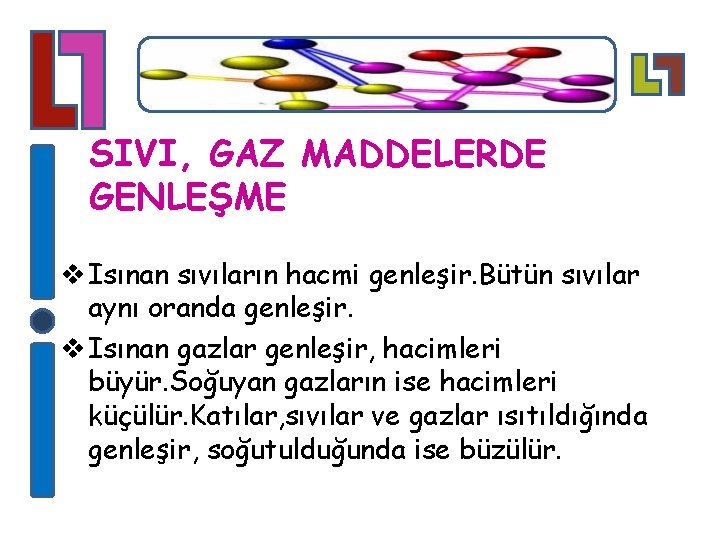 SIVI, GAZ MADDELERDE GENLEŞME

❖ Isınan sıvıların hacmi genleşir.Bütün sıvılar aynı oranda genleşir.

❖ Isınan gazlar genleşir, hacimleri büyür.Soğuyan gazların ise hacimleri küçülür.Katılar,sıvılar ve gazlar ısıtıldığında genleşir, soğutulduğunda ise büzülür.